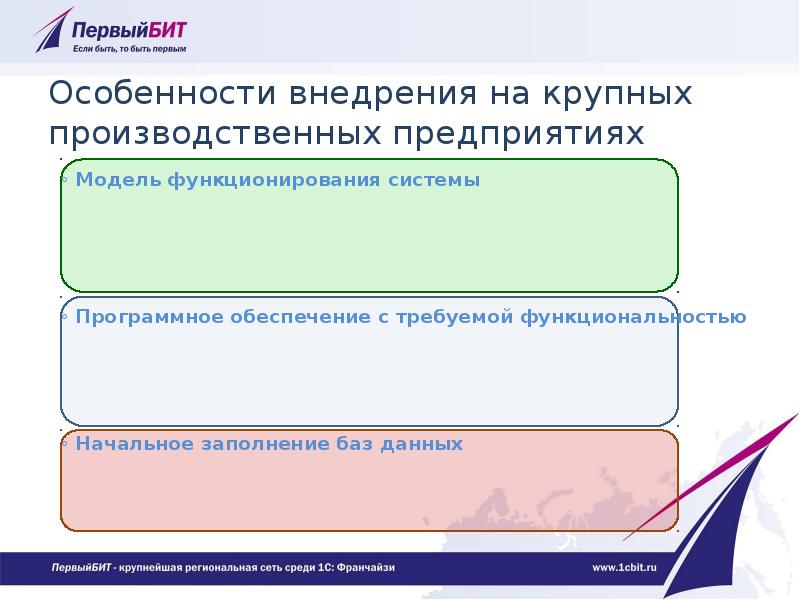 ПервыйБИТ
Если быть, то быть первым

Особенности внедрения на крупных производственных предприятиях

◦ Модель функционирования системы

◦ Программное обеспечение с требуемой функциональностью

◦ Начальное заполнение баз данных

ПервыйБИТ - крупнейшая региональная сеть среди 1С: Франчайзи

www.1cbit.ru